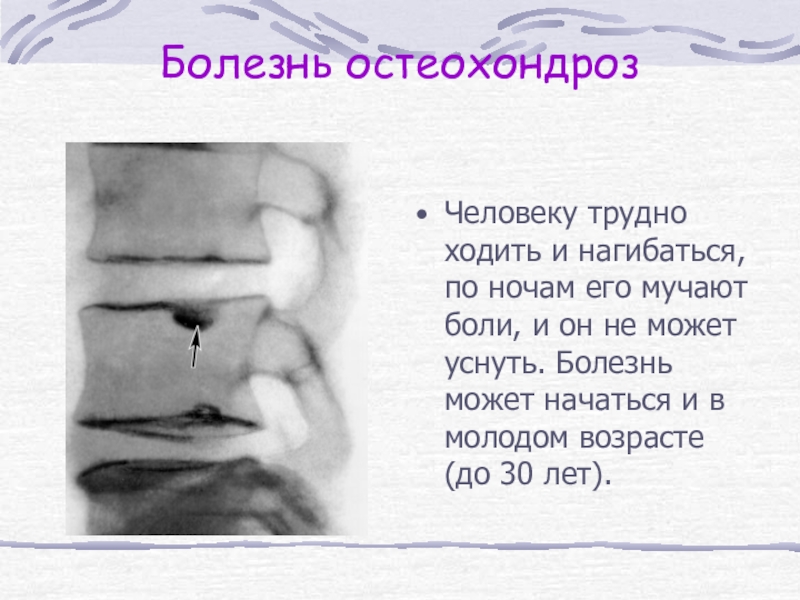 Болезнь остеохондроз

• Человеку трудно ходить и нагибаться, по ночам его мучают боли, и он не может уснуть. Болезнь может начаться и в молодом возрасте (до 30 лет).